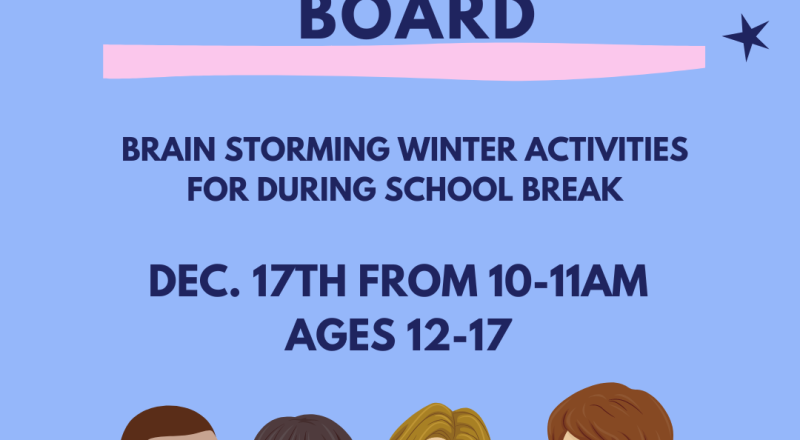 BOARD

BRAIN STORMING WINTER ACTIVITIES FOR DURING SCHOOL BREAK

DEC. 17TH FROM 10-11AM
AGES 12-17